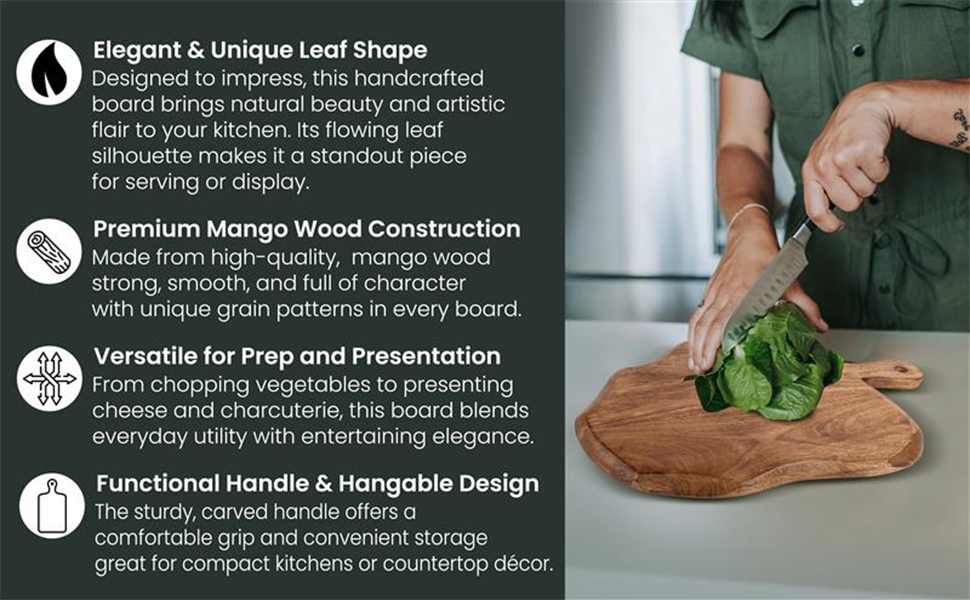 Elegant & Unique Leaf Shape
Designed to impress, this handcrafted board brings natural beauty and artistic flair to your kitchen. Its flowing leaf silhouette makes it a standout piece for serving or display.

Premium Mango Wood Construction
Made from high-quality, mango wood strong, smooth, and full of character with unique grain patterns in every board.

Versatile for Prep and Presentation
From chopping vegetables to presenting cheese and charcuterie, this board blends everyday utility with entertaining elegance.

Functional Handle & Hangable Design
The sturdy, carved handle offers a comfortable grip and convenient storage great for compact kitchens or countertop décor.